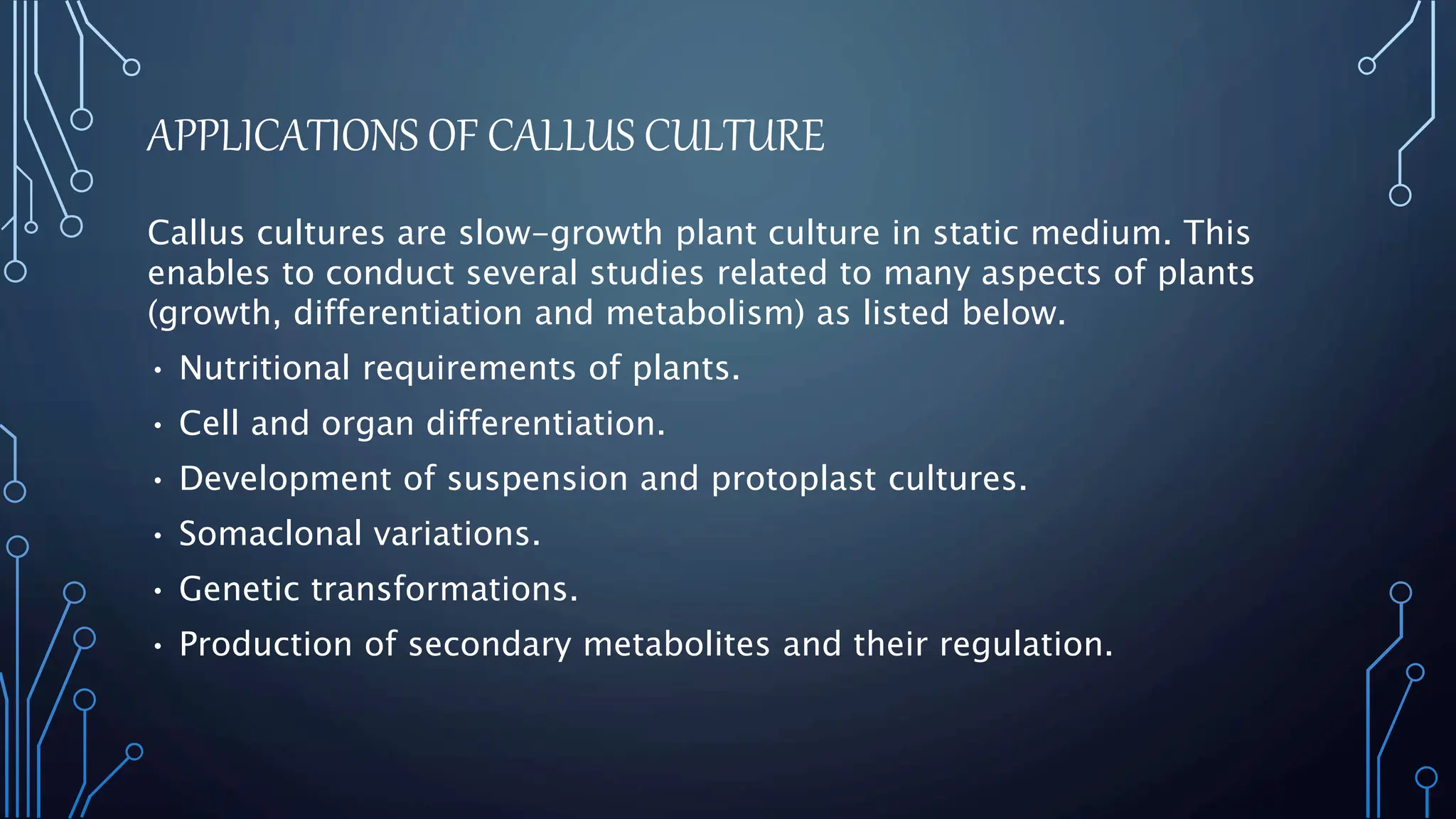 APPLICATIONS OF CALLUS CULTURE

Callus cultures are slow-growth plant culture in static medium. This enables to conduct several studies related to many aspects of plants (growth, differentiation and metabolism) as listed below.

• Nutritional requirements of plants.
• Cell and organ differentiation.
• Development of suspension and protoplast cultures.
• Somaclonal variations.
• Genetic transformations.
• Production of secondary metabolites and their regulation.